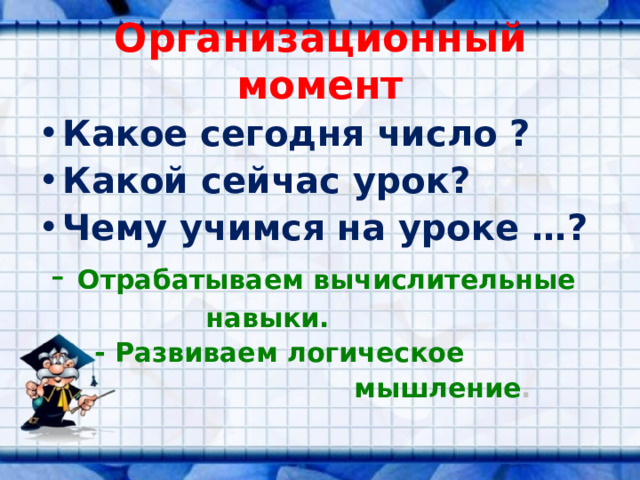 Организационный момент

• Какое сегодня число ?
• Какой сейчас урок?
• Чему учимся на уроке …?

- Отрабатываем вычислительные навыки.
- Развиваем логическое мышление.